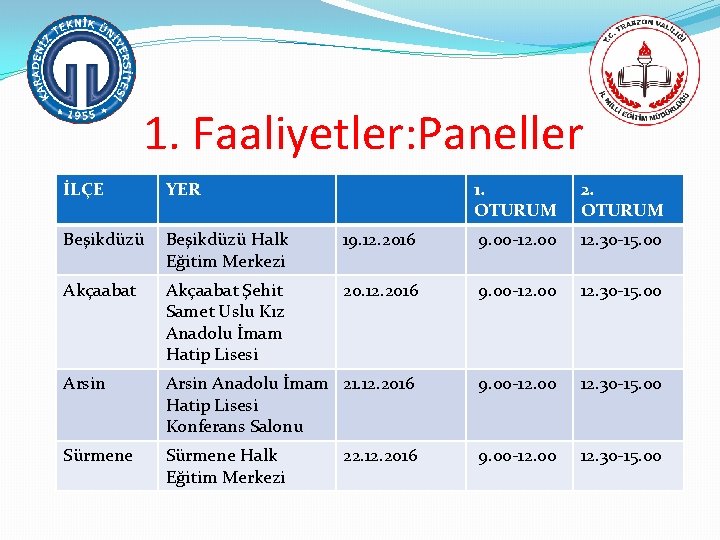 KARADENİZ TEKNİK ÜNİVERSİTESİ 1955

T.C. TRABZON VALİLİĞİ İL MİLLİ EĞİTİM MÜDÜRLÜĞÜ

1. Faaliyetler:Paneller

| İLÇE | YER | | 1. OTURUM | 2. OTURUM |
|---|---|---|---|---|
| Beşikdüzü | Beşikdüzü Halk Eğitim Merkezi | 19.12.2016 | 9.00-12.00 | 12.30-15.00 |
| Akçaabat | Akçaabat Şehit Samet Uslu Kız Anadolu İmam Hatip Lisesi | 20.12.2016 | 9.00-12.00 | 12.30-15.00 |
| Arsin | Arsin Anadolu İmam Hatip Lisesi Konferans Salonu | 21.12.2016 | 9.00-12.00 | 12.30-15.00 |
| Sürmene | Sürmene Halk Eğitim Merkezi | 22.12.2016 | 9.00-12.00 | 12.30-15.00 |